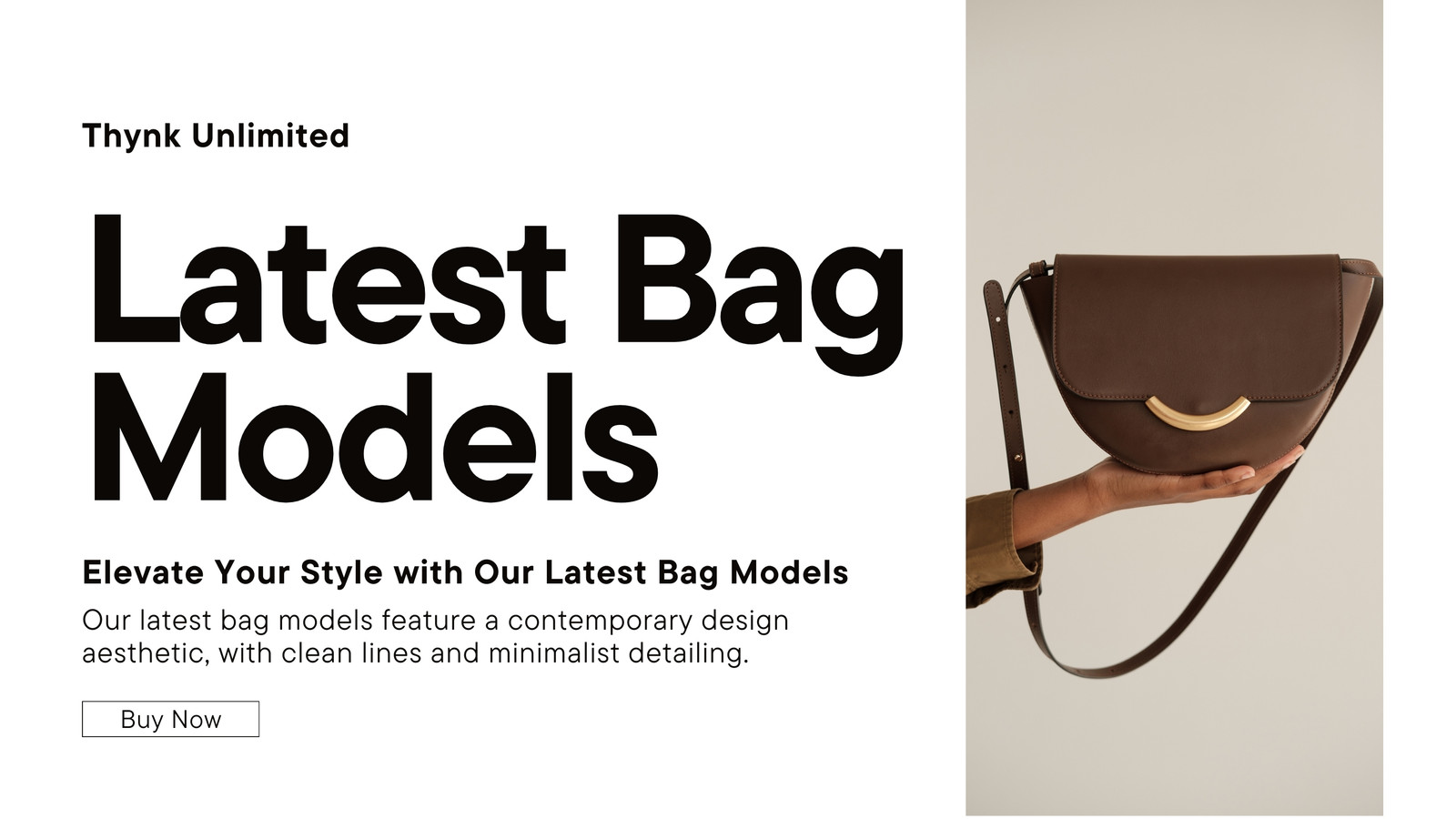 Thynk Unlimited

Latest Bag Models

Elevate Your Style with Our Latest Bag Models

Our latest bag models feature a contemporary design aesthetic, with clean lines and minimalist detailing.

Buy Now